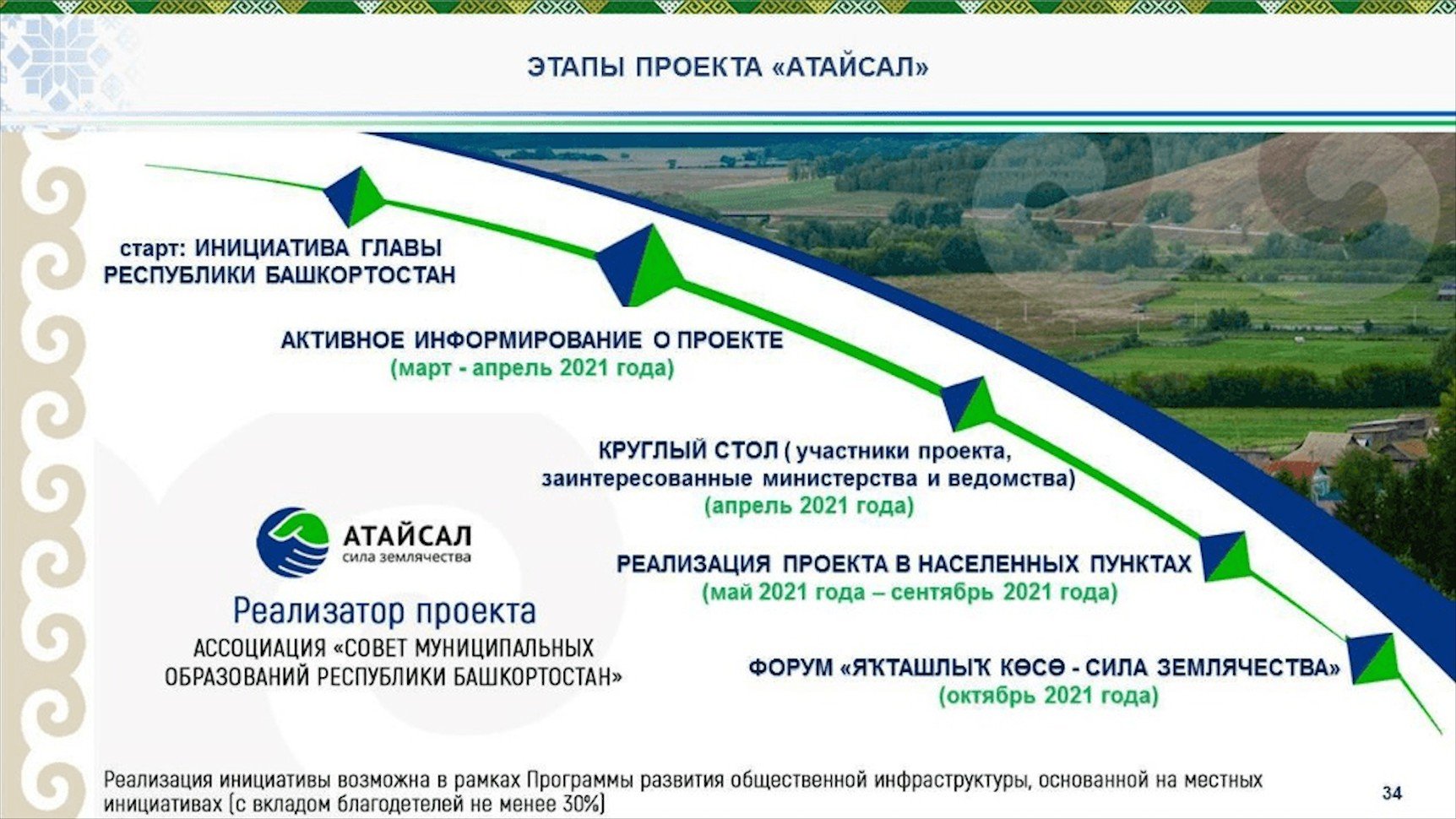 ЭТАПЫ ПРОЕКТА «АТАЙСАЛ»

старт: ИНИЦИАТИВА ГЛАВЫ РЕСПУБЛИКИ БАШКОРТОСТАН

АКТИВНОЕ ИНФОРМИРОВАНИЕ О ПРОЕКТЕ
(март - апрель 2021 года)

КРУГЛЫЙ СТОЛ ( участники проекта, заинтересованные министерства и ведомства)
(апрель 2021 года)

РЕАЛИЗАЦИЯ ПРОЕКТА В НАСЕЛЕННЫХ ПУНКТАХ
(май 2021 года – сентябрь 2021 года)

ФОРУМ «ЯҠТАШЛЫҠ КӨСӨ - СИЛА ЗЕМЛЯЧЕСТВА»
(октябрь 2021 года)

АТАЙСАЛ
сила землячества

Реализатор проекта
АССОЦИАЦИЯ «СОВЕТ МУНИЦИПАЛЬНЫХ ОБРАЗОВАНИЙ РЕСПУБЛИКИ БАШКОРТОСТАН»

Реализация инициативы возможна в рамках Программы развития общественной инфраструктуры, основанной на местных инициативах (с вкладом благодетелей не менее 30%)

34